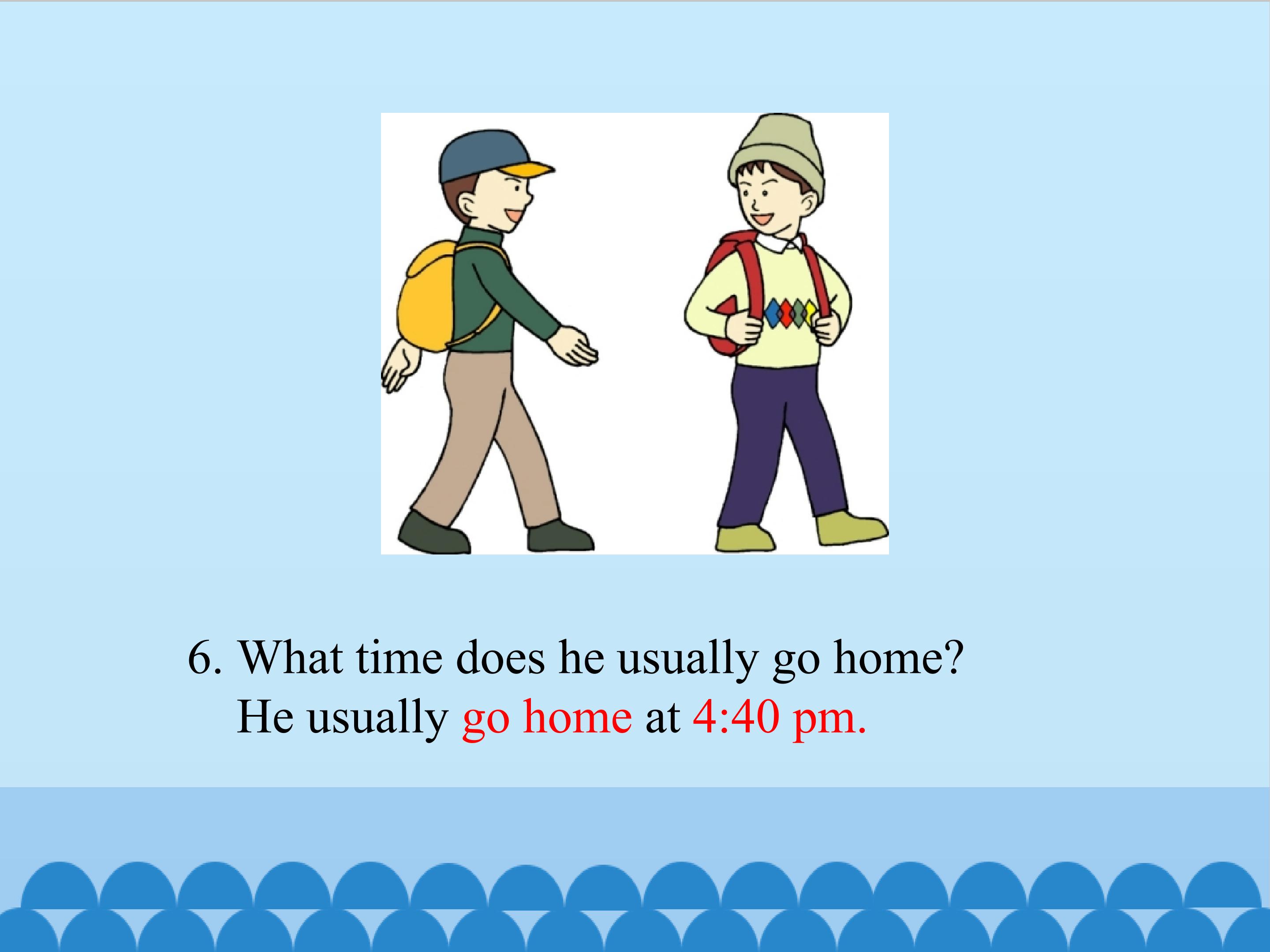 6. What time does he usually go home?
He usually go home at 4:40 pm.